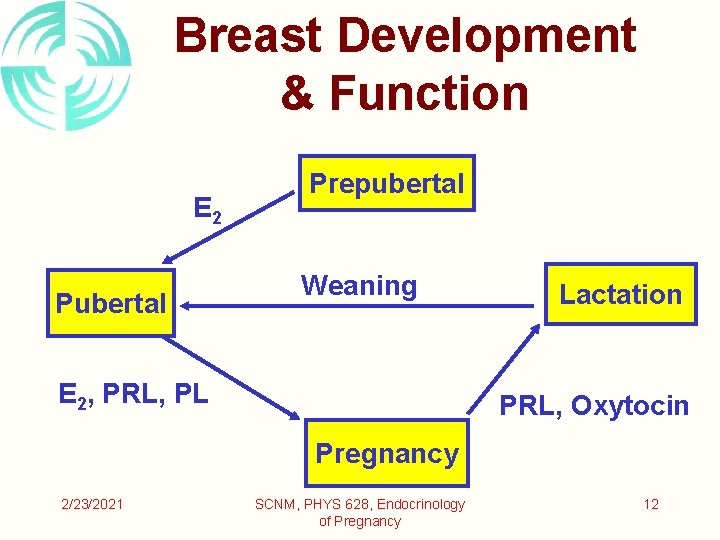 Breast Development & Function

Prepubertal

$E_2$

Pubertal

Weaning

Lactation

$E_2$, PRL, PL

PRL, Oxytocin

Pregnancy

2/23/2021

SCNM, PHYS 628, Endocrinology of Pregnancy

12